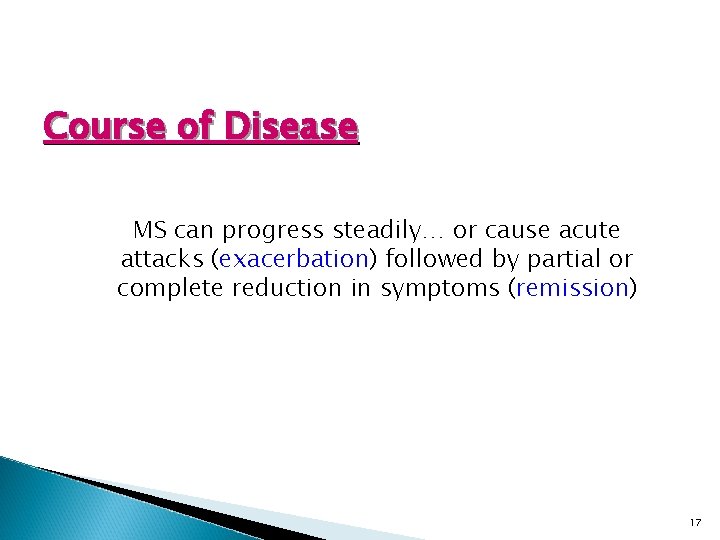 Course of Disease

MS can progress steadily… or cause acute attacks (exacerbation) followed by partial or complete reduction in symptoms (remission)

17